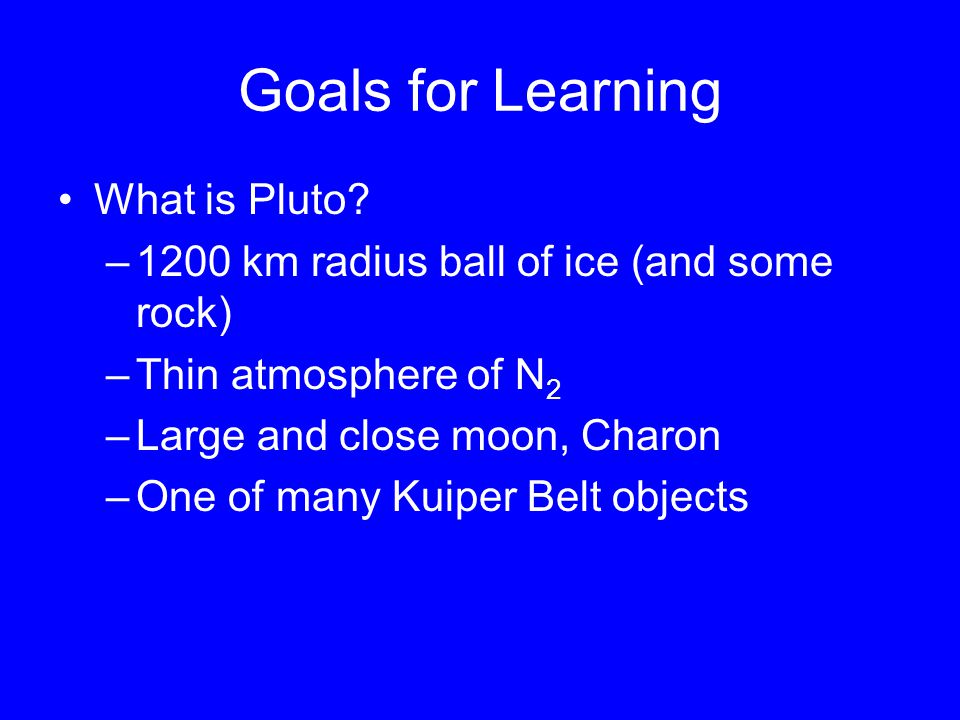 Goals for Learning

• What is Pluto?
– 1200 km radius ball of ice (and some rock)
– Thin atmosphere of $N_2$
– Large and close moon, Charon
– One of many Kuiper Belt objects